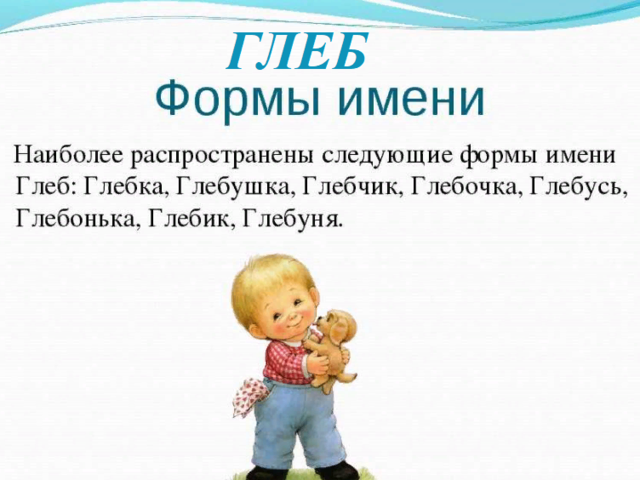 ГЛЕБ

Формы имени

Наиболее распространены следующие формы имени Глеб: Глебка, Глебушка, Глебчик, Глебочка, Глебусь, Глебонька, Глебик, Глебуня.